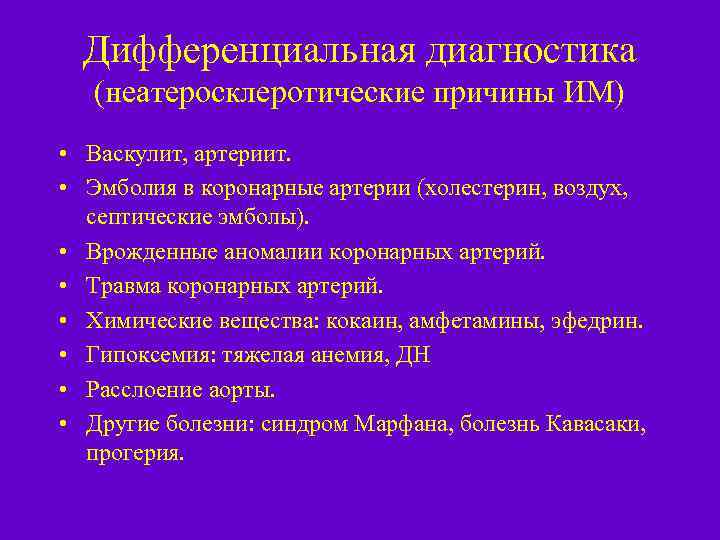 Дифференциальная диагностика
(неатеросклеротические причины ИМ)

• Васкулит, артериит.
• Эмболия в коронарные артерии (холестерин, воздух, септические эмболы).
• Врожденные аномалии коронарных артерий.
• Травма коронарных артерий.
• Химические вещества: кокаин, амфетамины, эфедрин.
• Гипоксемия: тяжелая анемия, ДН
• Расслоение аорты.
• Другие болезни: синдром Марфана, болезнь Кавасаки, прогерия.